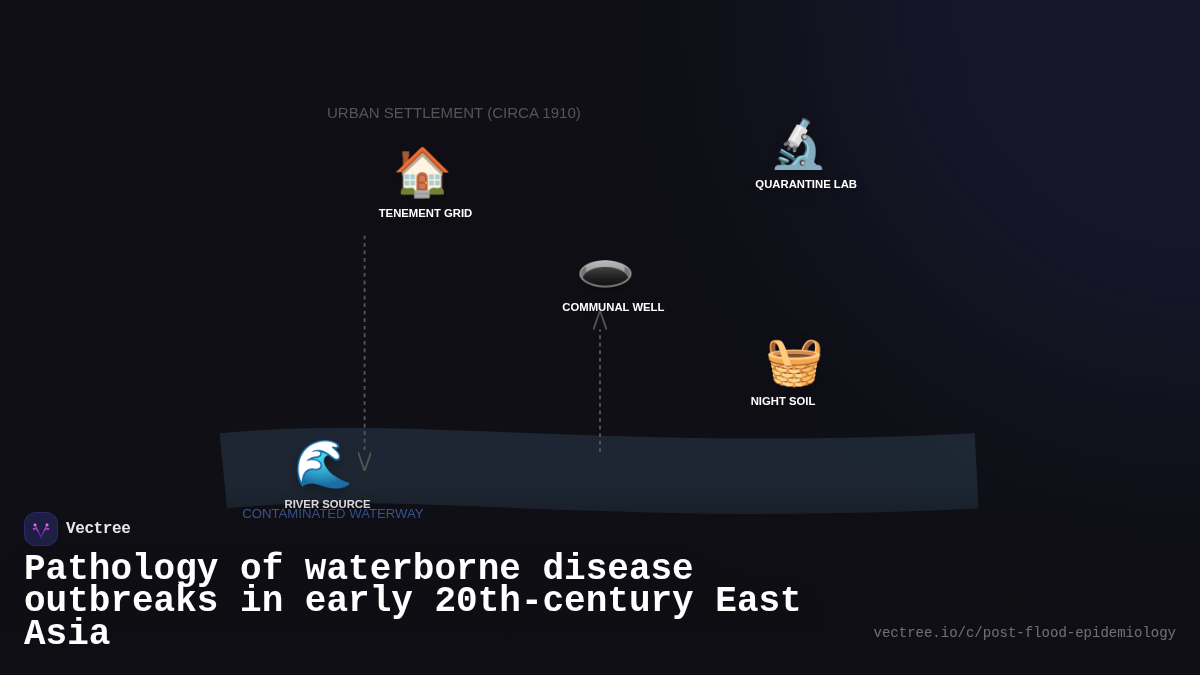 URBAN SETTLEMENT (CIRCA 1910)

TENEMENT GRID

QUARANTINE LAB

COMMUNAL WELL

NIGHT SOIL

RIVER SOURCE

CONTAMINATED WATERWAY

Vectree

Pathology of waterborne disease outbreaks in early 20th-century East Asia

vectree.io/c/post-flood-epidemiology